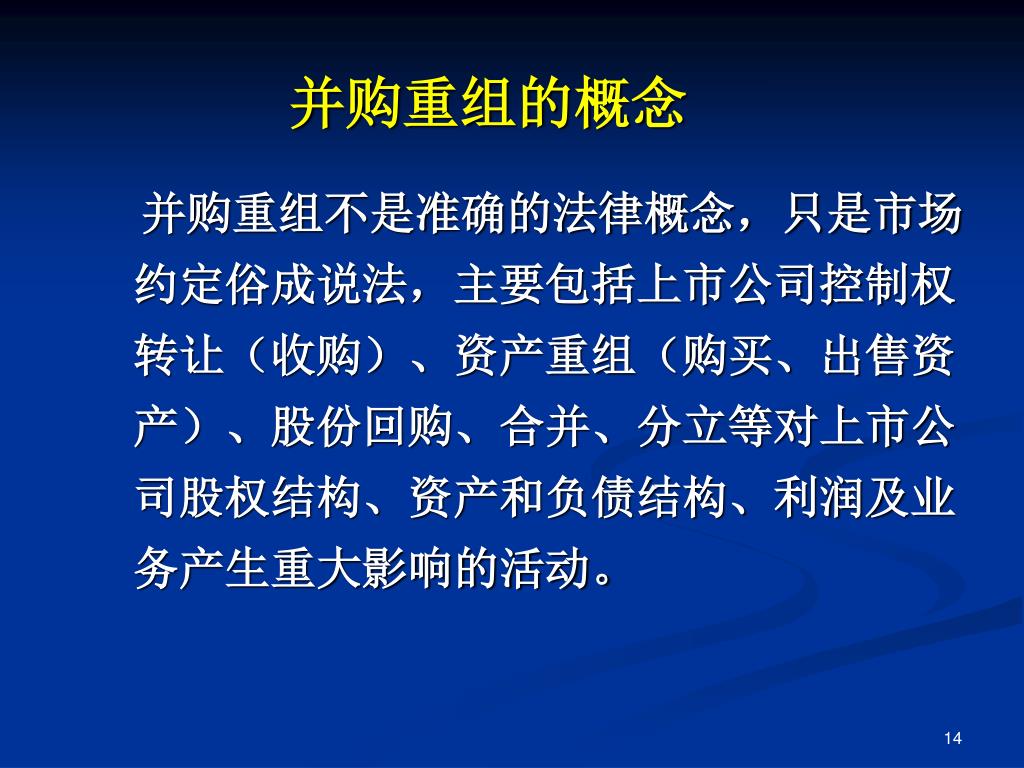 并购重组的概念

并购重组不是准确的法律概念，只是市场约定俗成说法，主要包括上市公司控制权转让（收购）、资产重组（购买、出售资产）、股份回购、合并、分立等对上市公司股权结构、资产和负债结构、利润及业务产生重大影响的活动。

14